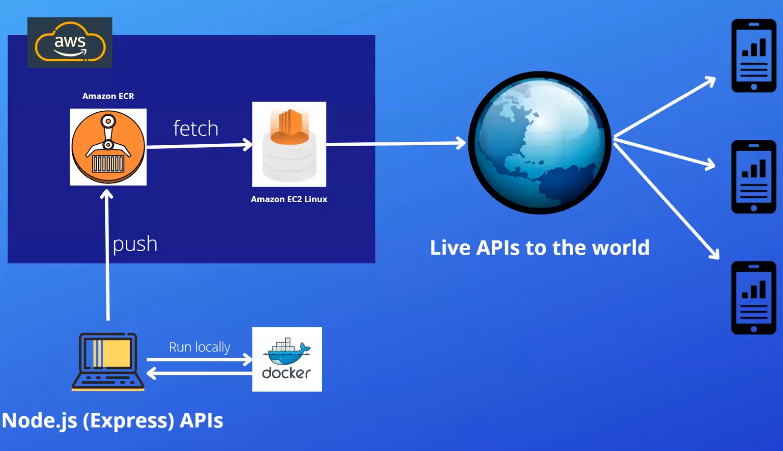 aws

Amazon ECR

fetch

Amazon EC2 Linux

push

Live APIs to the world

Run locally

docker

Node.js (Express) APIs